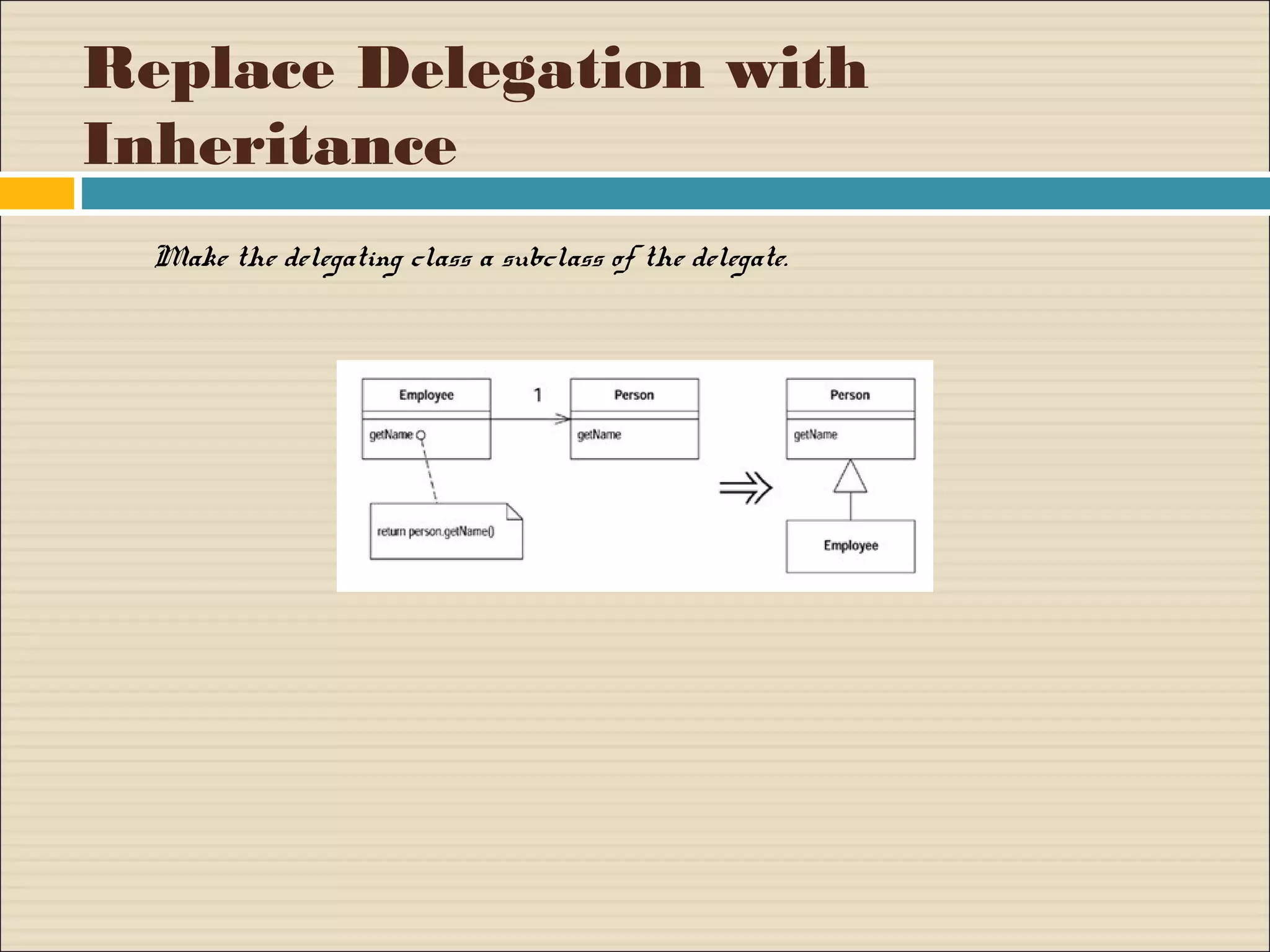 Replace Delegation with Inheritance

Make the delegating class a subclass of the delegate.

Employee

getName

1

Person

getName

return person.getName()

Person

getName

Employee